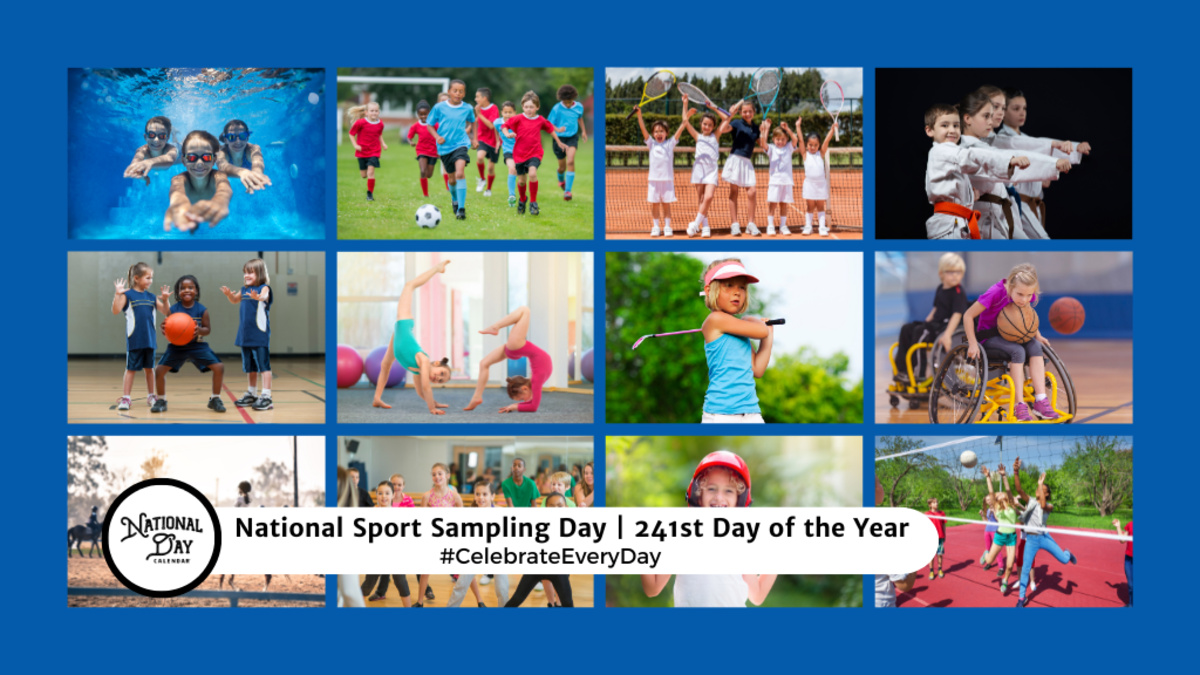 NATIONAL DAY CALENDAR

National Sport Sampling Day | 241st Day of the Year
#CelebrateEveryDay